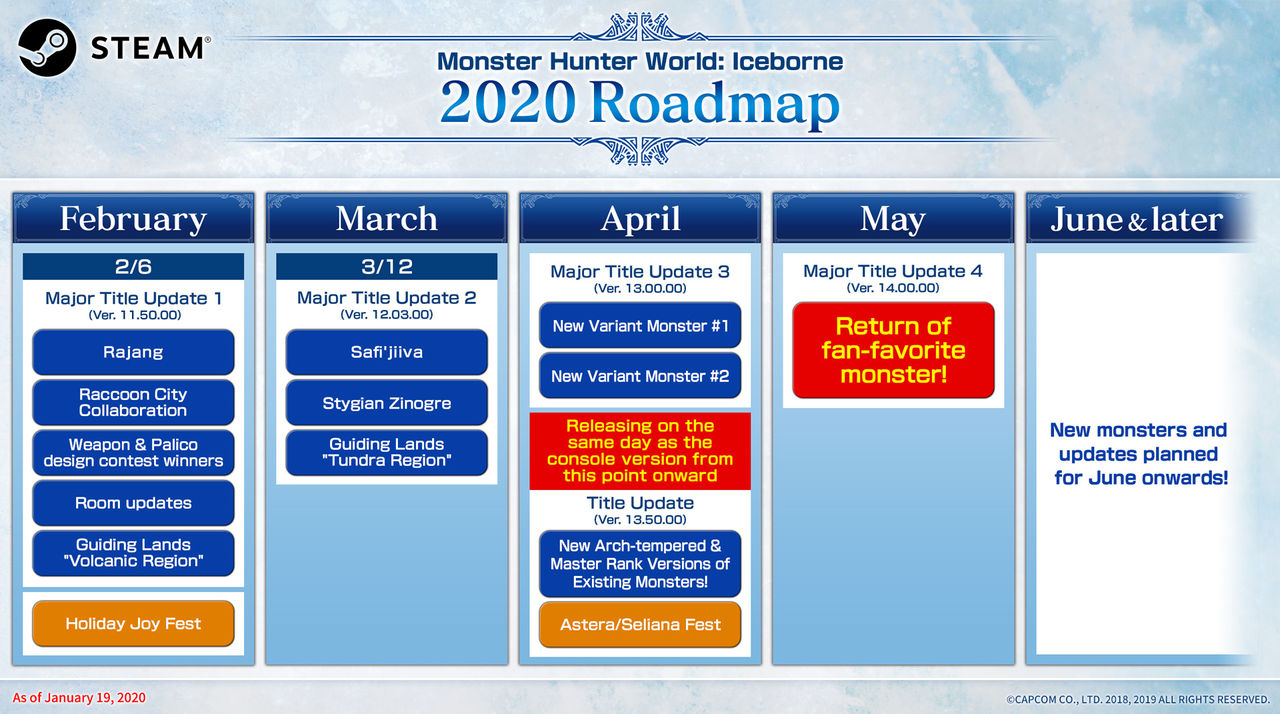 STEAM®

Monster Hunter World: Iceborne
2020 Roadmap

February

2/6
Major Title Update 1
(Ver. 11.50.00)

Rajang

Raccoon City Collaboration

Weapon & Palico design contest winners

Room updates

Guiding Lands "Volcanic Region"

Holiday Joy Fest

March

3/12
Major Title Update 2
(Ver. 12.03.00)

Safi'jiiva

Stygian Zinogre

Guiding Lands "Tundra Region"

April

Major Title Update 3
(Ver. 13.00.00)

New Variant Monster #1

New Variant Monster #2

Releasing on the same day as the console version from this point onward

Title Update
(Ver. 13.50.00)

New Arch-tempered & Master Rank Versions of Existing Monsters!

Astera/Seliana Fest

May

Major Title Update 4
(Ver. 14.00.00)

Return of fan-favorite monster!

June & later

New monsters and updates planned for June onwards!

As of January 19, 2020

©CAPCOM CO., LTD. 2018, 2019 ALL RIGHTS RESERVED.